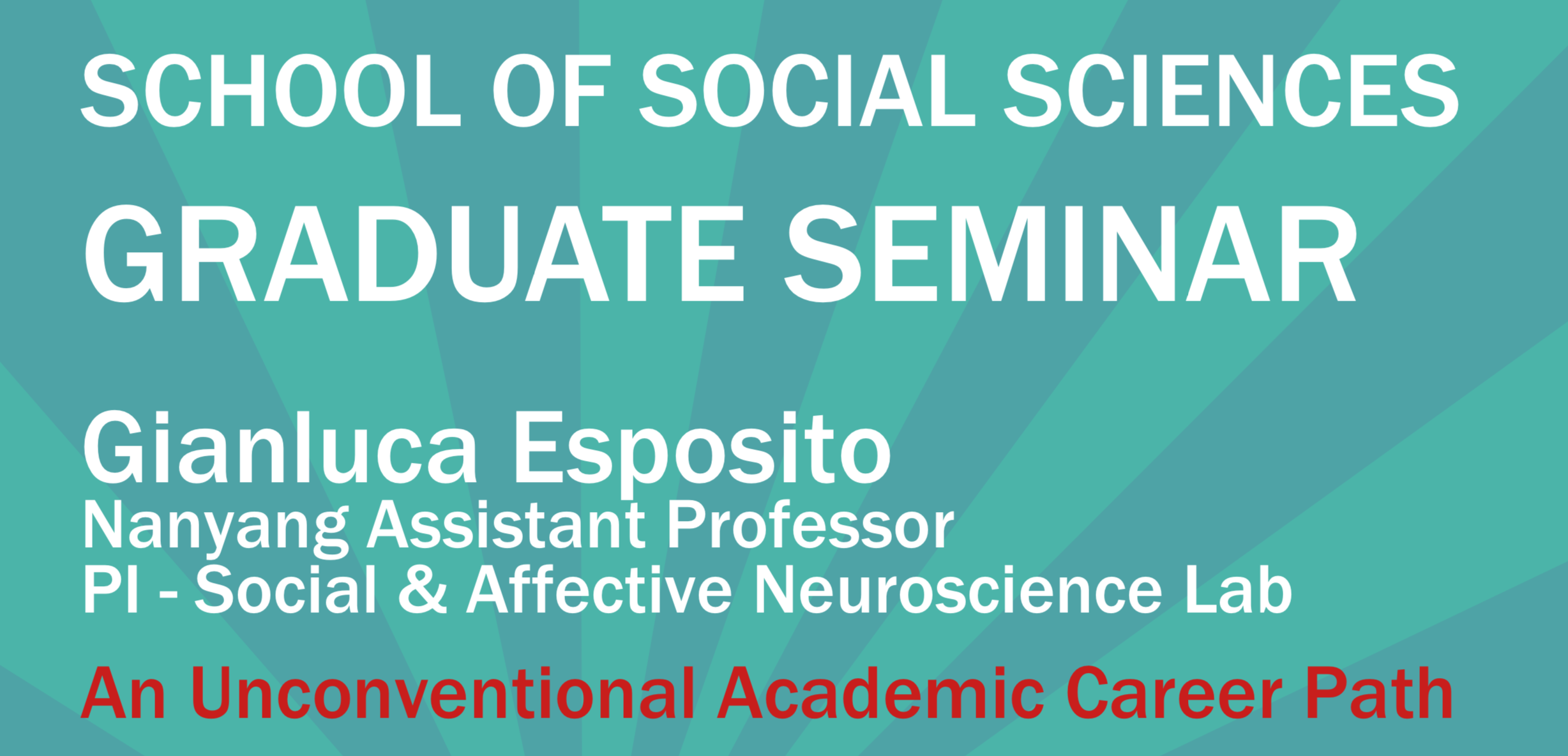 SCHOOL OF SOCIAL SCIENCES

GRADUATE SEMINAR

Gianluca Esposito
Nanyang Assistant Professor
PI - Social & Affective Neuroscience Lab

An Unconventional Academic Career Path